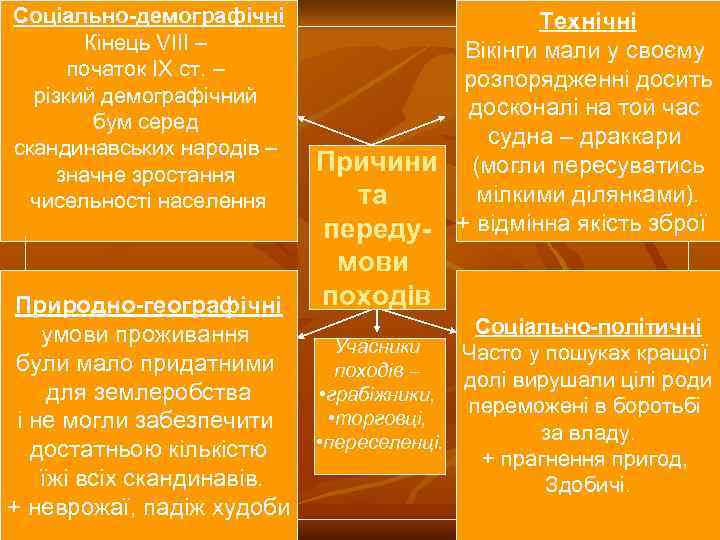 Соціально-демографічні
Кінець VIII – початок IX ст. – різкий демографічний бум серед скандинавських народів – значне зростання чисельності населення

Технічні
Вікінги мали у своєму розпорядженні досить досконалі на той час судна – драккари (могли пересуватись мілкими ділянками).
+ відмінна якість зброї

Причини та передумови походів

Природно-географічні
умови проживання були мало придатними для землеробства і не могли забезпечити достатньою кількістю їжі всіх скандинавів.
+ неврожаї, падіж худоби

Учасники походів –
•грабіжники,
•торговці,
•переселенці.

Соціально-політичні
Часто у пошуках кращої долі вирушали цілі роди переможені в боротьбі за владу.
+ прагнення пригод, Здобичі.